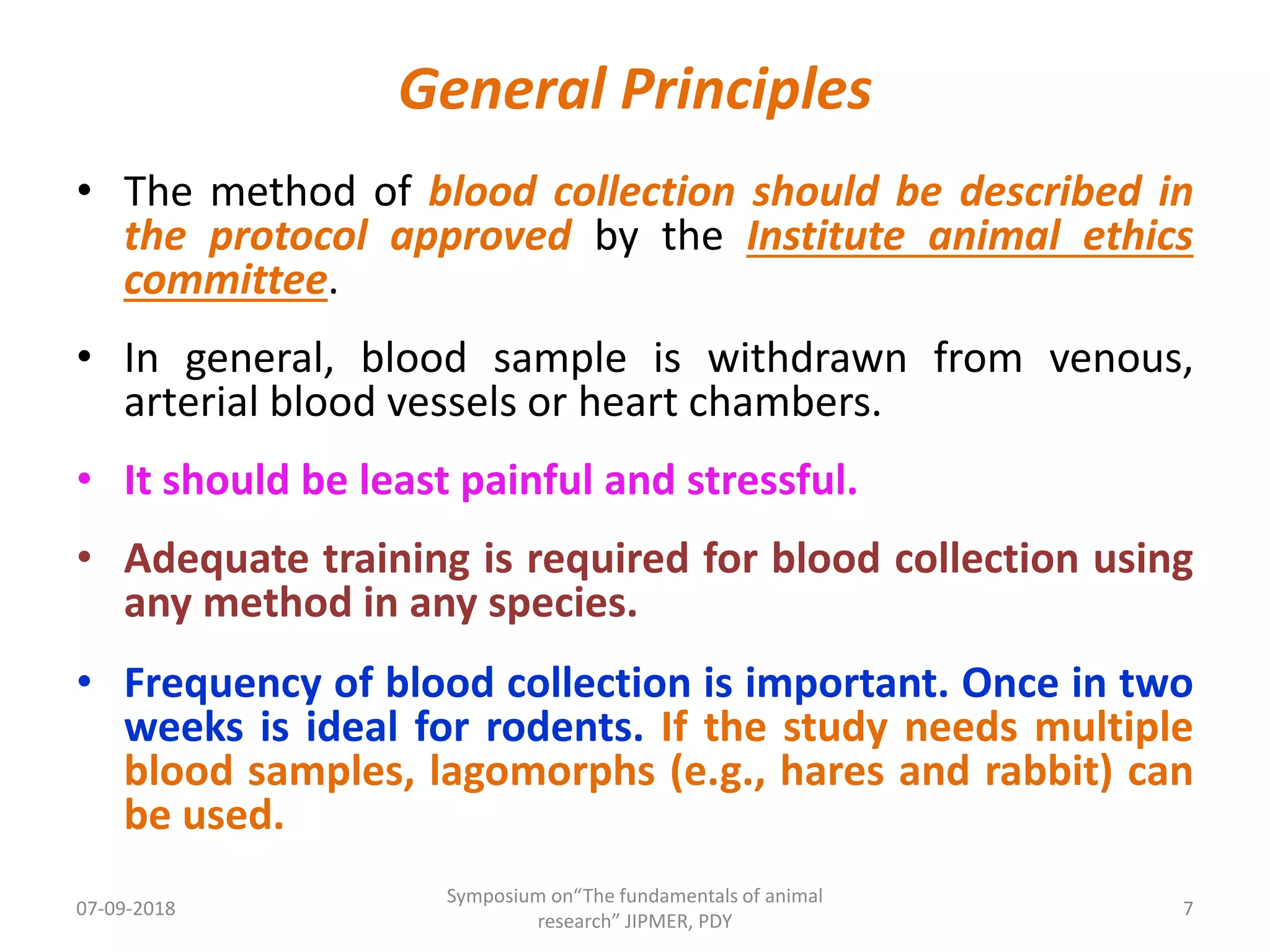 General Principles

• The method of blood collection should be described in the protocol approved by the Institute animal ethics committee.

• In general, blood sample is withdrawn from venous, arterial blood vessels or heart chambers.

• It should be least painful and stressful.

• Adequate training is required for blood collection using any method in any species.

• Frequency of blood collection is important. Once in two weeks is ideal for rodents. If the study needs multiple blood samples, lagomorphs (e.g., hares and rabbit) can be used.

07-09-2018

Symposium on“The fundamentals of animal research” JIPMER, PDY

7